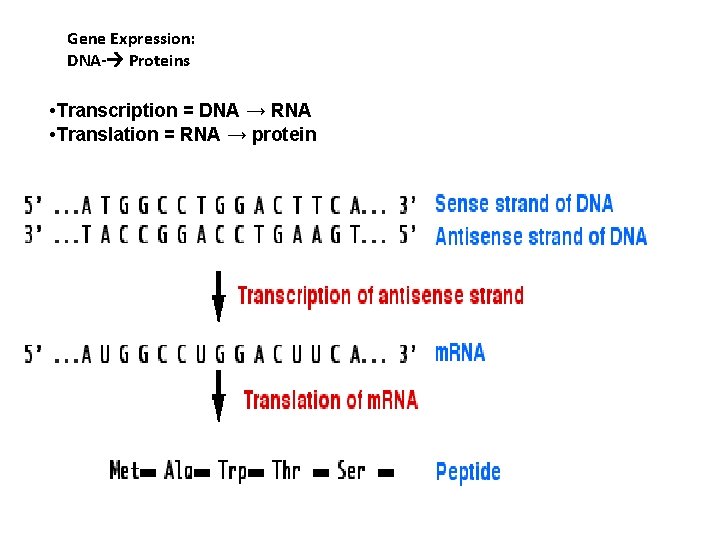 Gene Expression:
DNA-→ Proteins

•Transcription = DNA → RNA
•Translation = RNA → protein

5' ...A T G G C C T G G A C T T C A... 3' Sense strand of DNA
3' ...T A C C G G A C C T G A A G T... 5' Antisense strand of DNA

Transcription of antisense strand

5' ...A U G G C C U G G A C U U C A... 3' mRNA

Translation of mRNA

Met— Ala— Trp— Thr — Ser — Peptide